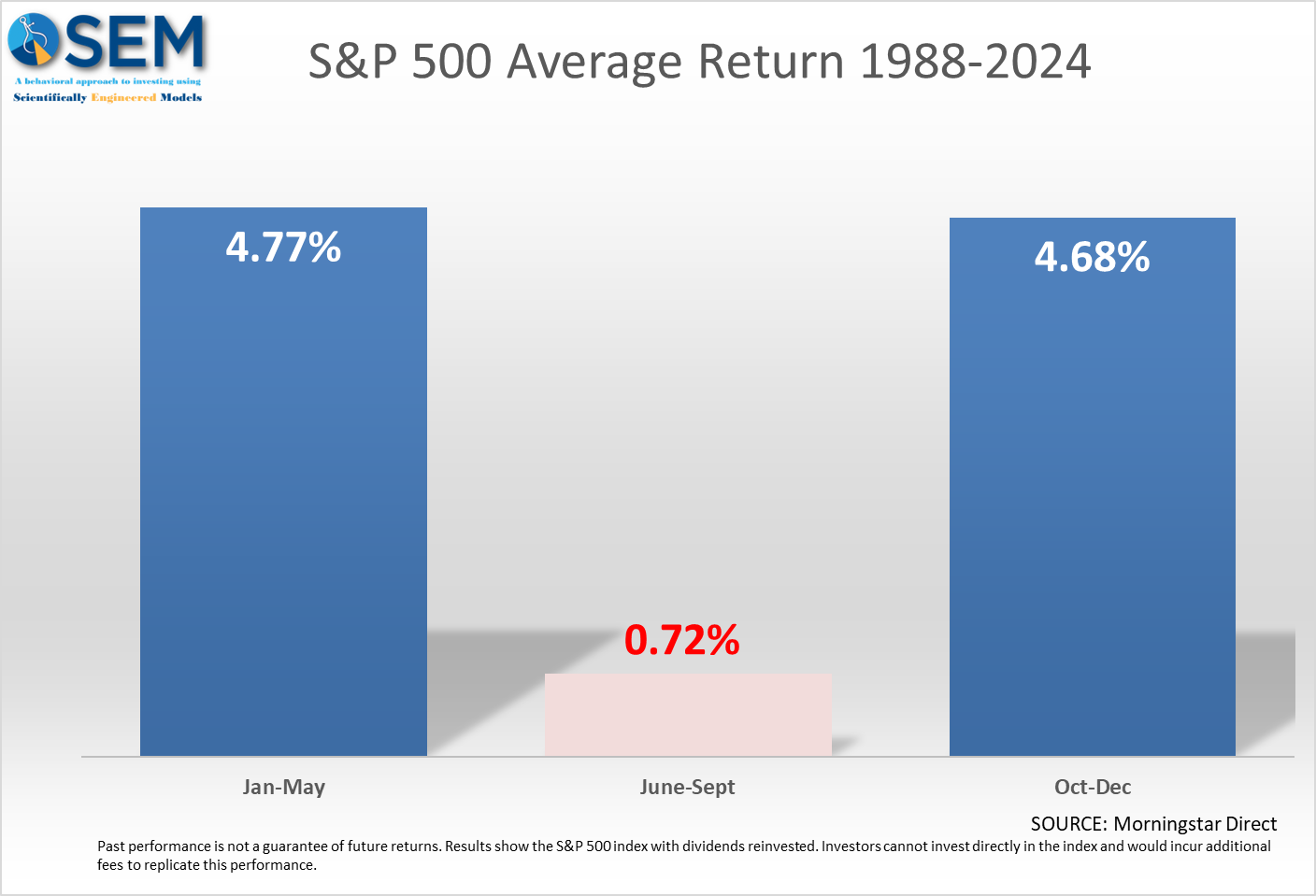 SEM
A behavioral approach to investing using
Scientifically Engineered Models

S&P 500 Average Return 1988-2024

4.77%

0.72%

4.68%

Jan-May

June-Sept

Oct-Dec

SOURCE: Morningstar Direct

Past performance is not a guarantee of future returns. Results show the S&P 500 index with dividends reinvested. Investors cannot invest directly in the index and would incur additional fees to replicate this performance.